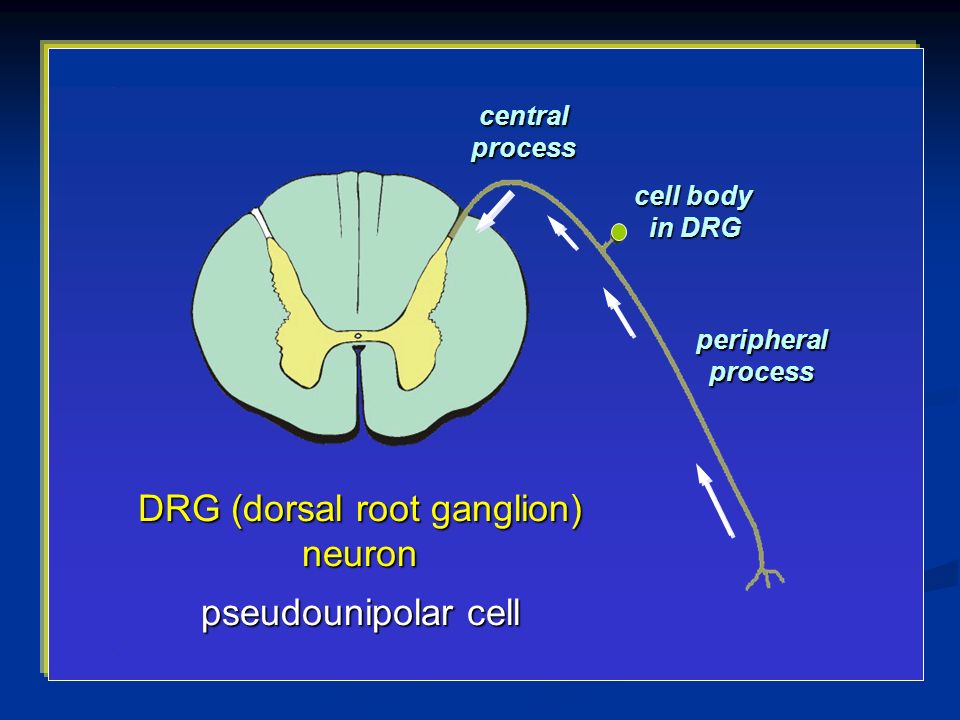 central process

cell body in DRG

peripheral process

DRG (dorsal root ganglion) neuron

pseudounipolar cell